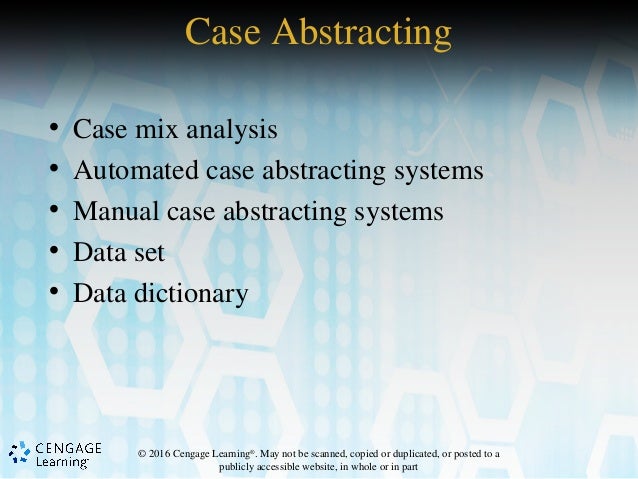 Case Abstracting

• Case mix analysis
• Automated case abstracting systems
• Manual case abstracting systems
• Data set
• Data dictionary

CENGAGE Learning

© 2016 Cengage Learning®. May not be scanned, copied or duplicated, or posted to a publicly accessible website, in whole or in part